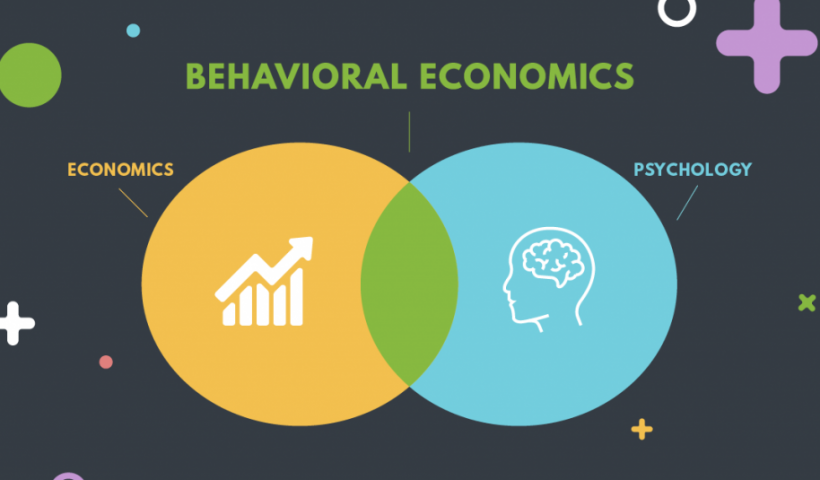 BEHAVIORAL ECONOMICS

ECONOMICS

PSYCHOLOGY